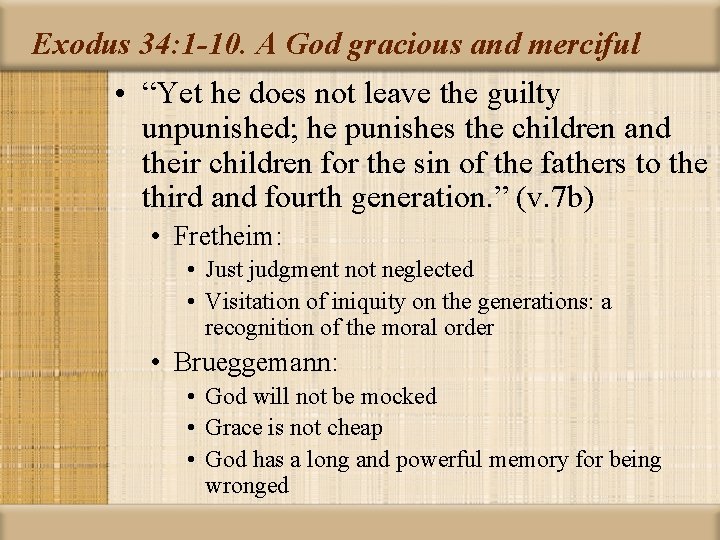 Exodus 34:1-10. A God gracious and merciful

• “Yet he does not leave the guilty unpunished; he punishes the children and their children for the sin of the fathers to the third and fourth generation.” (v.7b)
  • Fretheim:
    • Just judgment not neglected
    • Visitation of iniquity on the generations: a recognition of the moral order
  • Brueggemann:
    • God will not be mocked
    • Grace is not cheap
    • God has a long and powerful memory for being wronged